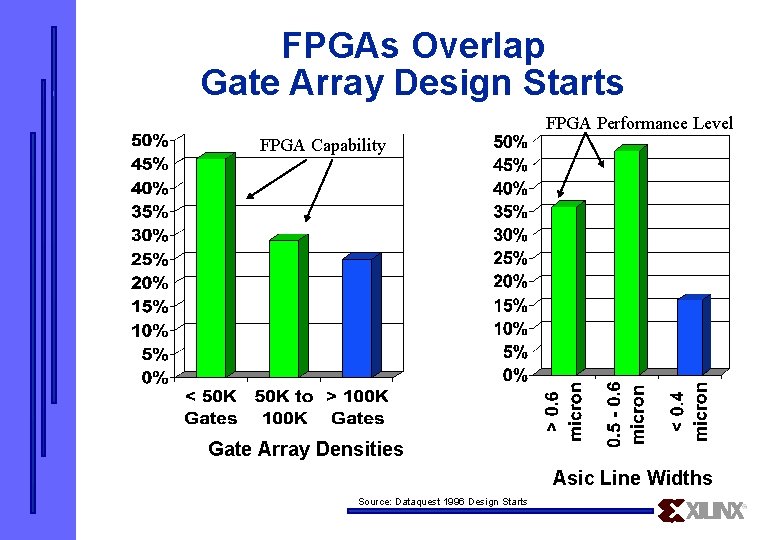 FPGAs Overlap
Gate Array Design Starts

FPGA Capability

50%
45%
40%
35%
30%
25%
20%
15%
10%
5%
0%

< 50K Gates
50K to 100K
> 100K Gates

Gate Array Densities

FPGA Performance Level

50%
45%
40%
35%
30%
25%
20%
15%
10%
5%
0%

> 0.6 micron
0.5 - 0.6 micron
< 0.4 micron

Asic Line Widths

Source: Dataquest 1996 Design Starts

XILINX